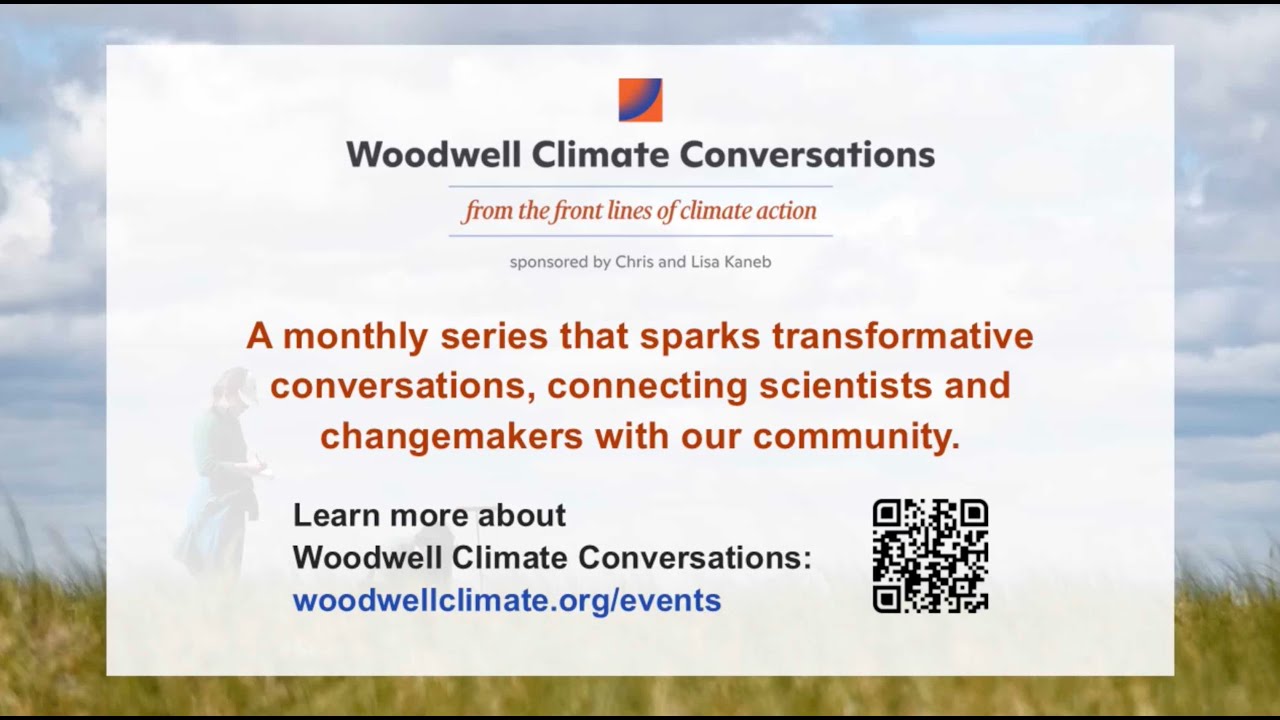 Woodwell Climate Conversations

from the front lines of climate action

sponsored by Chris and Lisa Kaneb

A monthly series that sparks transformative conversations, connecting scientists and changemakers with our community.

Learn more about
Woodwell Climate Conversations:
woodwellclimate.org/events